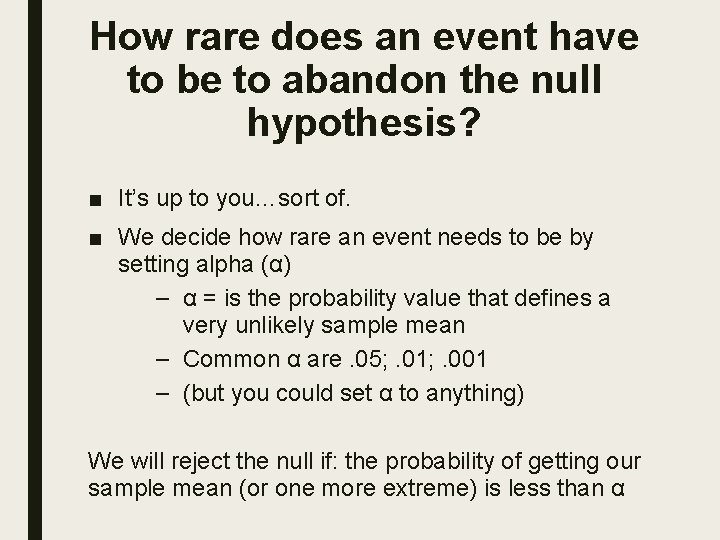 How rare does an event have to be to abandon the null hypothesis?

■ It's up to you…sort of.
■ We decide how rare an event needs to be by setting alpha (α)
– α = is the probability value that defines a very unlikely sample mean
– Common α are .05; .01; .001
– (but you could set α to anything)

We will reject the null if: the probability of getting our sample mean (or one more extreme) is less than α